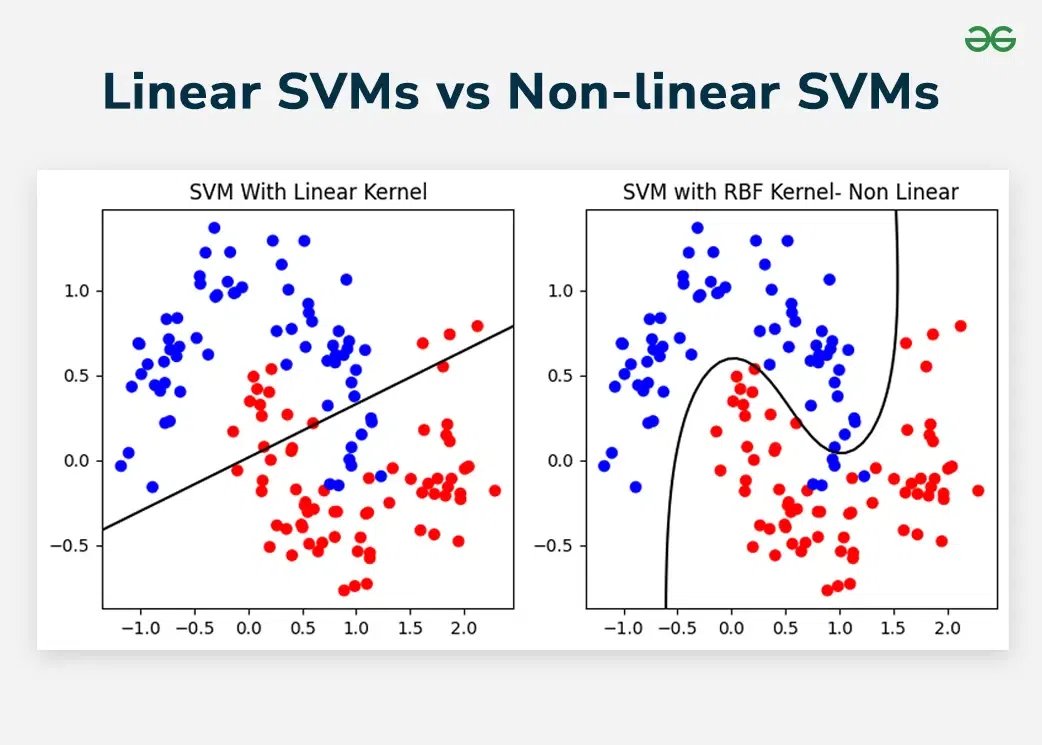 Linear SVMs vs Non-linear SVMs

SVM With Linear Kernel

1.0
0.5
0.0
−0.5

−1.0 −0.5 0.0 0.5 1.0 1.5 2.0

SVM with RBF Kernel- Non Linear

1.0
0.5
0.0
−0.5

−1.0 −0.5 0.0 0.5 1.0 1.5 2.0